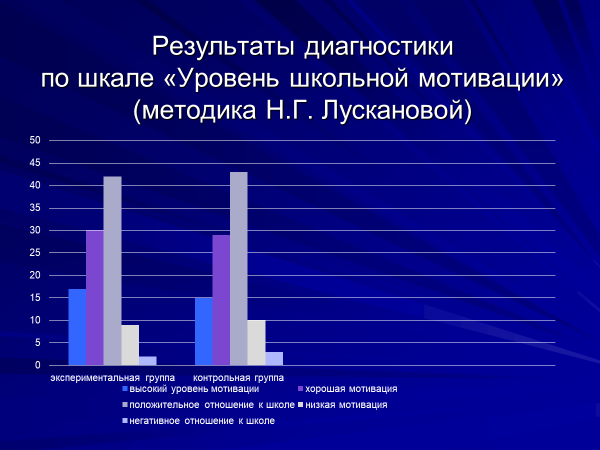 Результаты диагностики по шкале «Уровень школьной мотивации» (методика Н.Г. Лускановой)

50
45
40
35
30
25
20
15
10
5
0

экспериментальная группа
контрольная группа

высокий уровень мотивации
хорошая мотивация
положительное отношение к школе
низкая мотивация
негативное отношение к школе